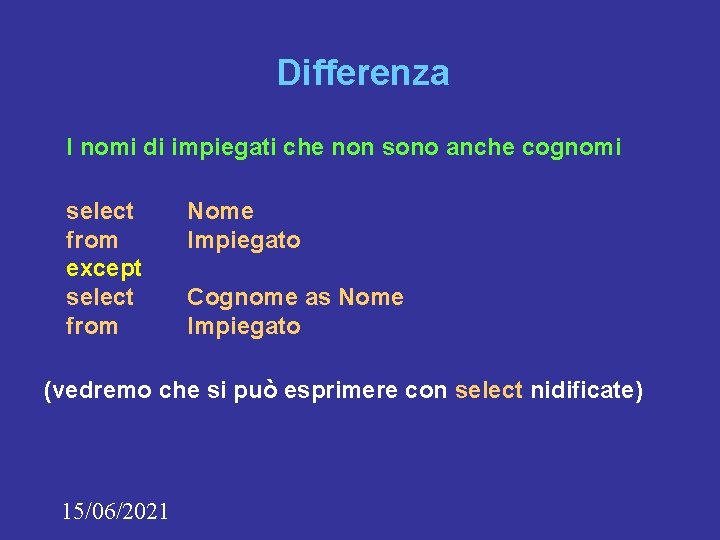 Differenza

I nomi di impiegati che non sono anche cognomi

select Nome
from Impiegato
except
select Cognome as Nome
from Impiegato

(vedremo che si può esprimere con select nidificate)

15/06/2021